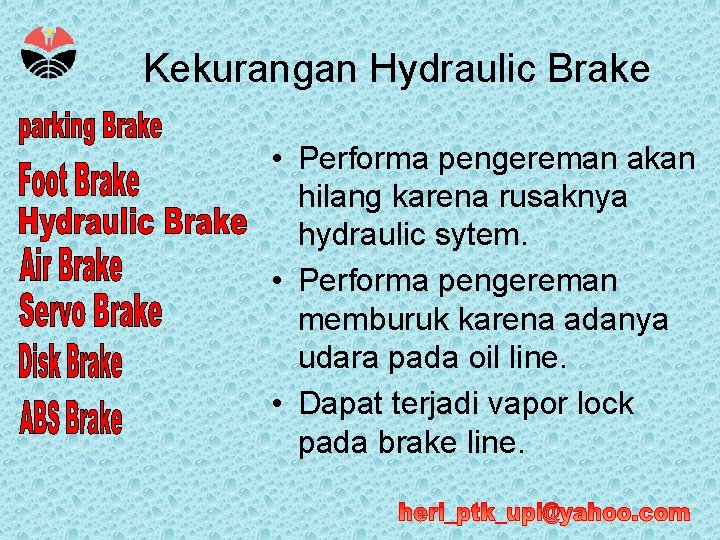 Kekurangan Hydraulic Brake

parking Brake
Foot Brake
Hydraulic Brake
Air Brake
Servo Brake
Disk Brake
ABS Brake

• Performa pengereman akan hilang karena rusaknya hydraulic sytem.
• Performa pengereman memburuk karena adanya udara pada oil line.
• Dapat terjadi vapor lock pada brake line.

heri_ptk_upi@yahoo.com